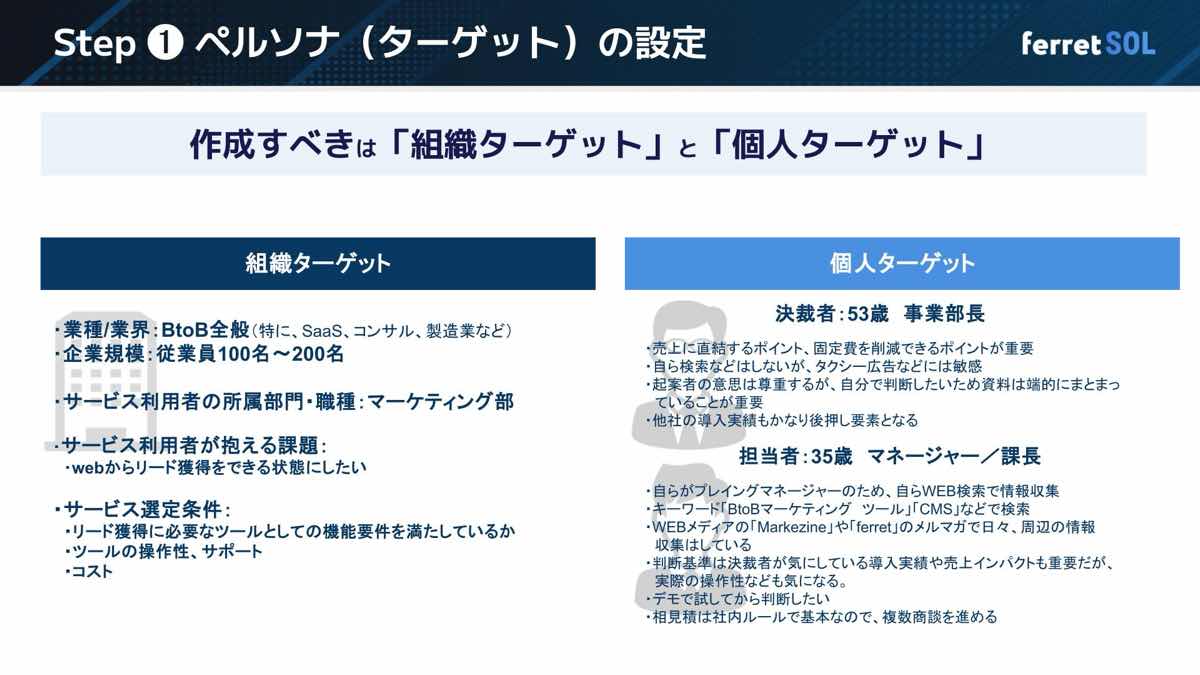 Step ❶ ペルソナ（ターゲット）の設定

ferret SOL

作成すべきは「組織ターゲット」と「個人ターゲット」

組織ターゲット

・業種/業界：BtoB全般（特に、SaaS、コンサル、製造業など）
・企業規模：従業員100名〜200名

・サービス利用者の所属部門・職種：マーケティング部

・サービス利用者が抱える課題：
・webからリード獲得をできる状態にしたい

・サービス選定条件：
・リード獲得に必要なツールとしての機能要件を満たしているか
・ツールの操作性、サポート
・コスト

個人ターゲット

決裁者：53歳　事業部長

・売上に直結するポイント、固定費を削減できるポイントが重要
・自ら検索などはしないが、タクシー広告などには敏感
・起案者の意思は尊重するが、自分で判断したいため資料は端的にまとまっていることが重要
・他社の導入実績もかなり後押し要素となる

担当者：35歳　マネージャー／課長

・自らがプレイングマネージャーのため、自らWEB検索で情報収集
・キーワード「BtoBマーケティング　ツール」「CMS」などで検索
・WEBメディアの「Markezine」や「ferret」のメルマガで日々、周辺の情報収集はしている
・判断基準は決裁者が気にしている導入実績や売上インパクトも重要だが、実際の操作性なども気になる。
・デモで試してから判断したい
・相見積は社内ルールで基本なので、複数商談を進める